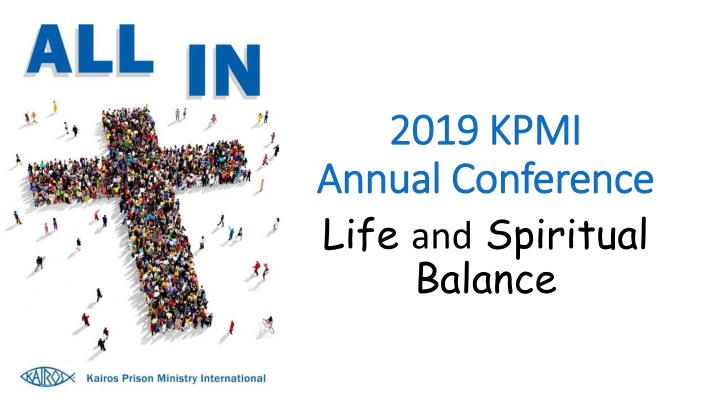 ALL IN

KAIROS Kairos Prison Ministry International

2019 KPMI Annual Conference

Life and Spiritual Balance